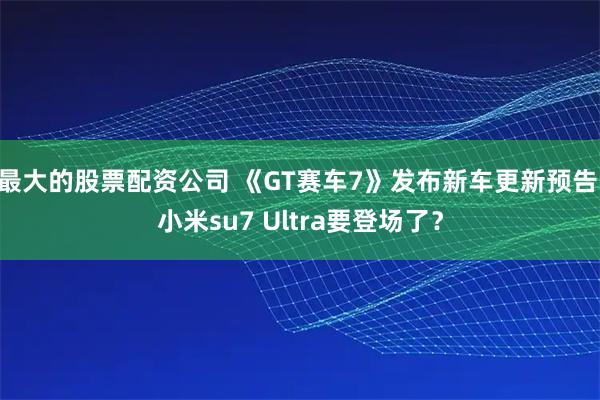 最大的股票配资公司 《GT赛车7》发布新车更新预告 小米su7 Ultra要登场了？